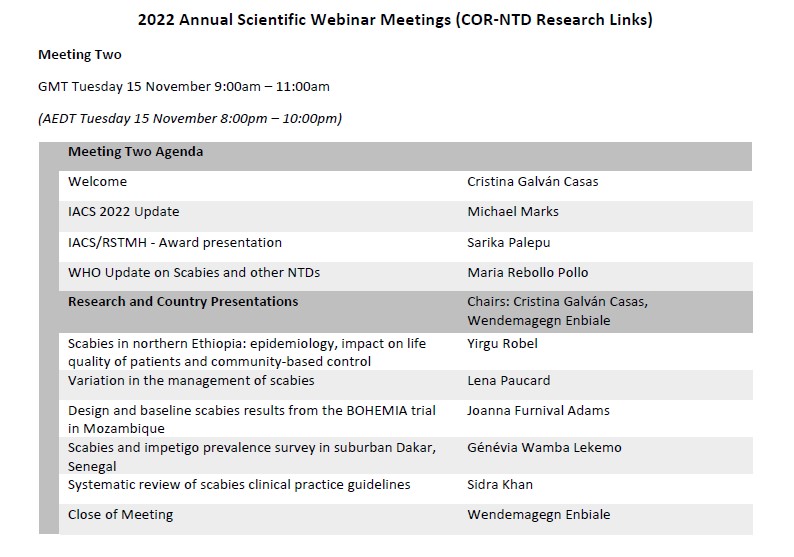 2022 Annual Scientific Webinar Meetings (COR-NTD Research Links)

Meeting Two

GMT Tuesday 15 November 9:00am – 11:00am

(AEDT Tuesday 15 November 8:00pm – 10:00pm)

| Meeting Two Agenda | |
|---|---|
| Welcome | Cristina Galván Casas |
| IACS 2022 Update | Michael Marks |
| IACS/RSTMH - Award presentation | Sarika Palepu |
| WHO Update on Scabies and other NTDs | Maria Rebollo Pollo |
| Research and Country Presentations | Chairs: Cristina Galván Casas, Wendemagegn Enbiale |
| Scabies in northern Ethiopia: epidemiology, impact on life quality of patients and community-based control | Yirgu Robel |
| Variation in the management of scabies | Lena Paucard |
| Design and baseline scabies results from the BOHEMIA trial in Mozambique | Joanna Furnival Adams |
| Scabies and impetigo prevalence survey in suburban Dakar, Senegal | Génévia Wamba Lekemo |
| Systematic review of scabies clinical practice guidelines | Sidra Khan |
| Close of Meeting | Wendemagegn Enbiale |